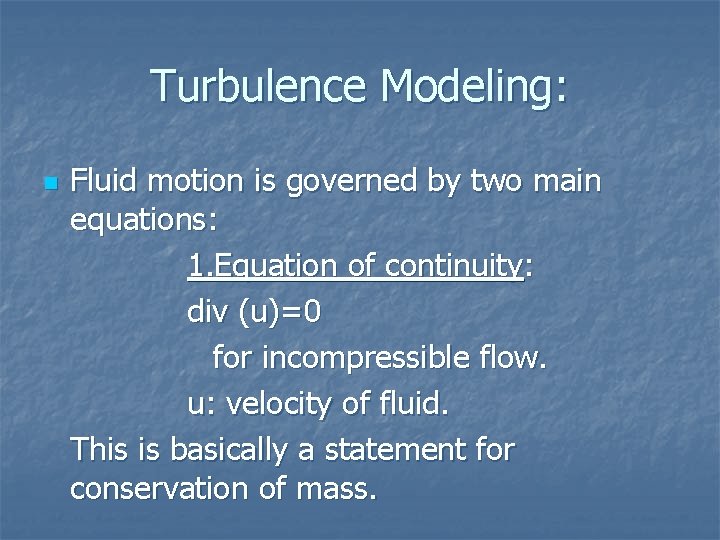 Turbulence Modeling:

Fluid motion is governed by two main equations:

1.Equation of continuity:

div (u)=0

for incompressible flow.

u: velocity of fluid.

This is basically a statement for conservation of mass.